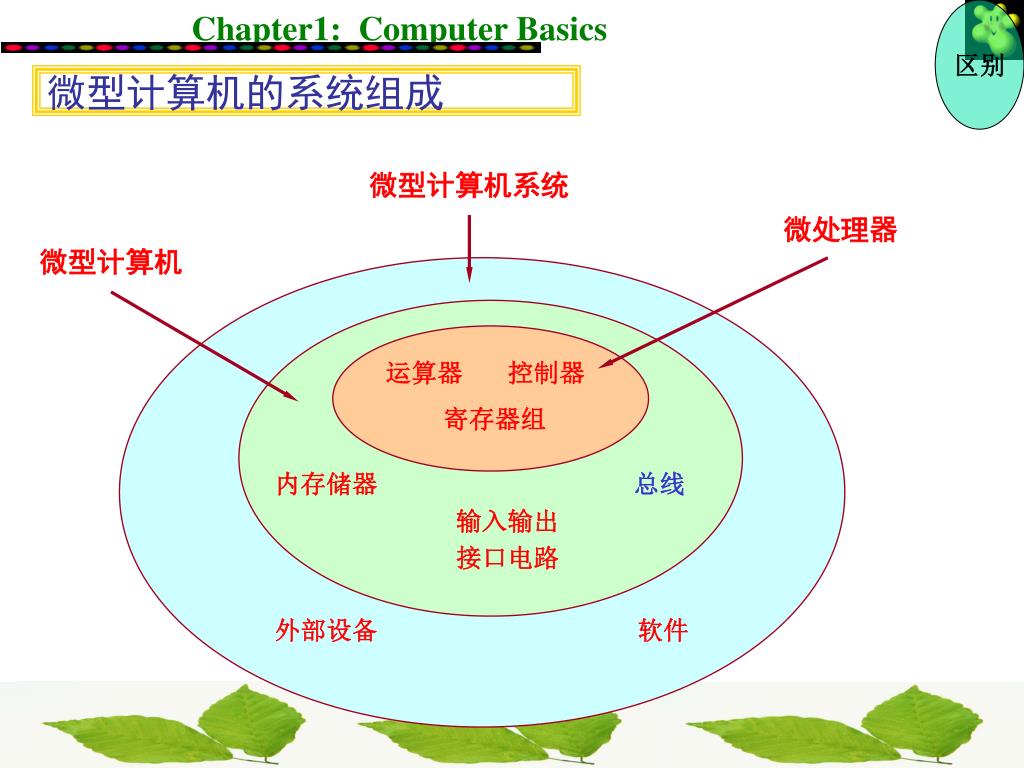 Chapter1: Computer Basics

区别

微型计算机的系统组成

微型计算机系统

微处理器

微型计算机

运算器　控制器

寄存器组

内存储器

总线

输入输出
接口电路

外部设备

软件